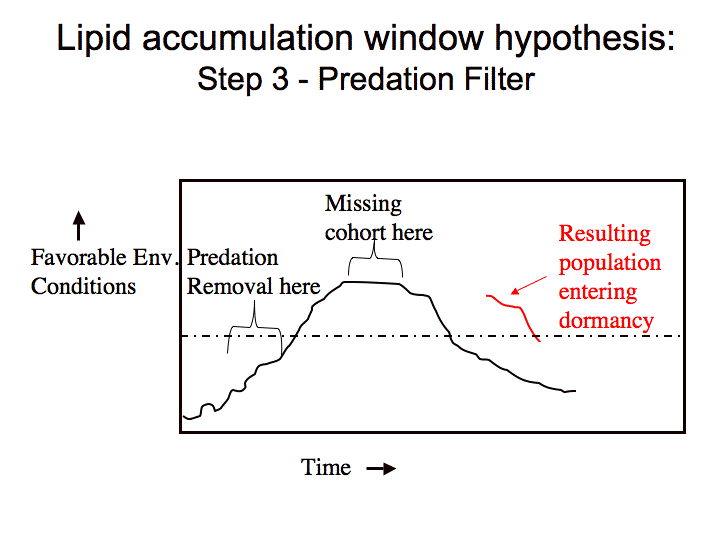 Lipid accumulation window hypothesis:
Step 3 - Predation Filter

Favorable Env. Conditions

Predation Removal here

Missing cohort here

Resulting population entering dormancy

Time